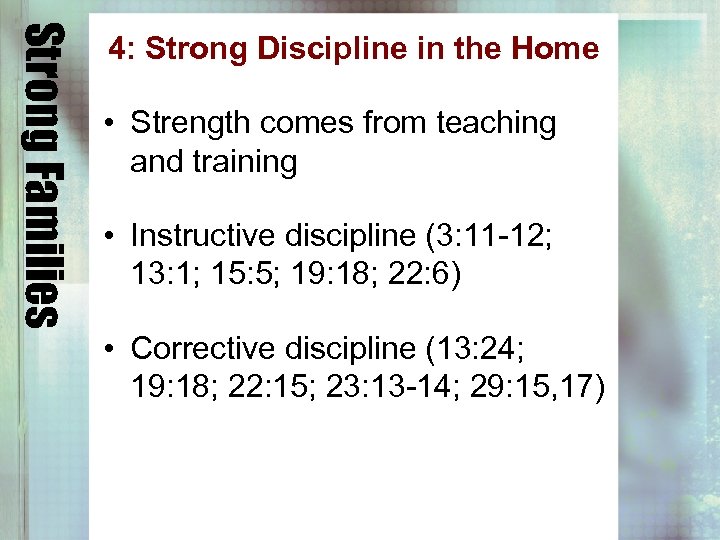 Strong Families

4: Strong Discipline in the Home

• Strength comes from teaching and training

• Instructive discipline (3:11-12; 13:1; 15:5; 19:18; 22:6)

• Corrective discipline (13:24; 19:18; 22:15; 23:13-14; 29:15,17)